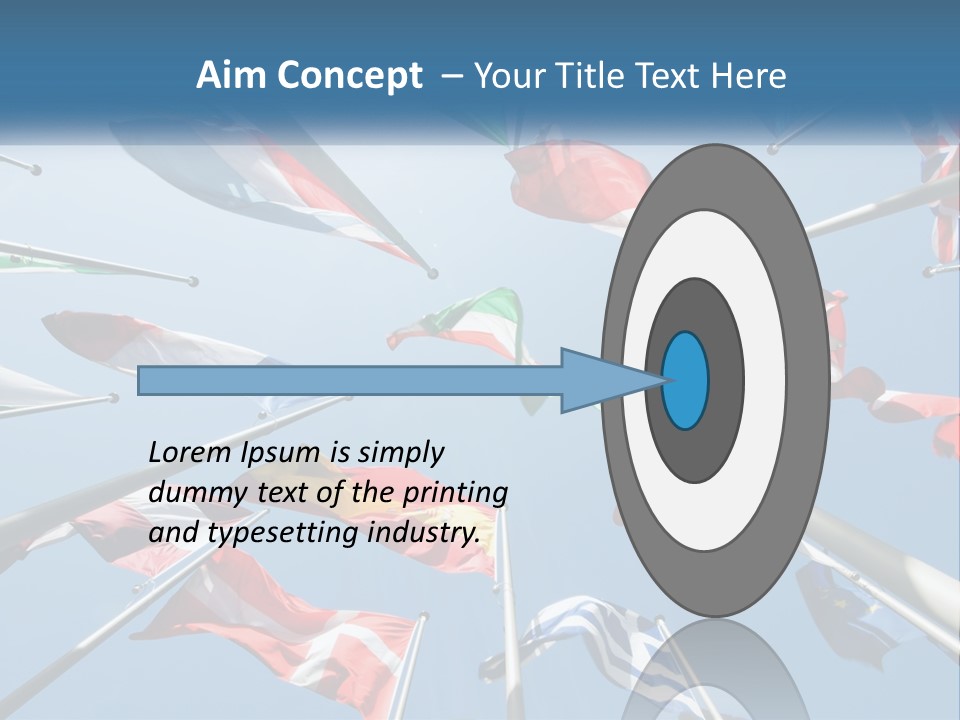 Aim Concept – Your Title Text Here

Lorem Ipsum is simply dummy text of the printing and typesetting industry.